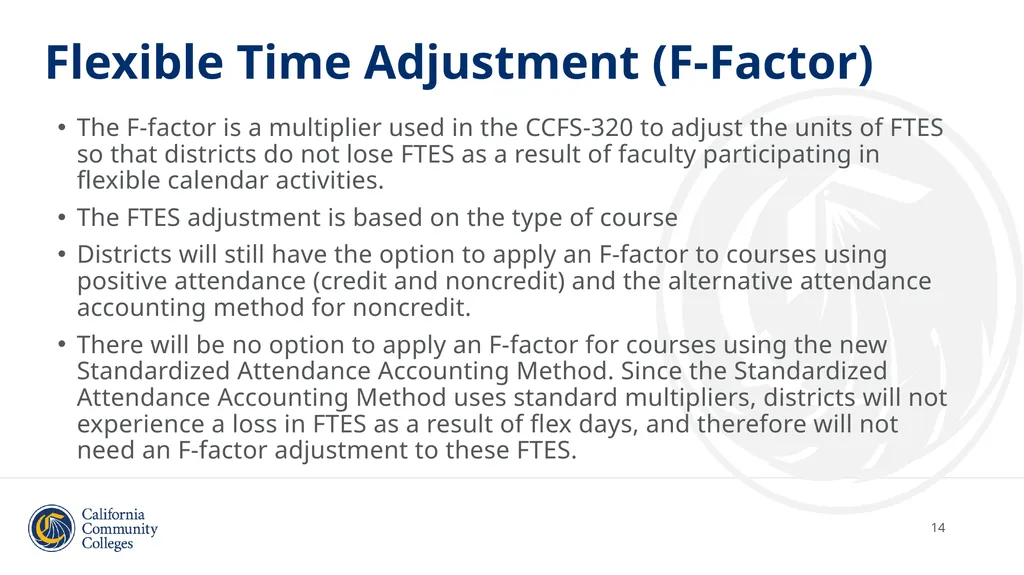 Flexible Time Adjustment (F-Factor)

• The F-factor is a multiplier used in the CCFS-320 to adjust the units of FTES so that districts do not lose FTES as a result of faculty participating in flexible calendar activities.
• The FTES adjustment is based on the type of course
• Districts will still have the option to apply an F-factor to courses using positive attendance (credit and noncredit) and the alternative attendance accounting method for noncredit.
• There will be no option to apply an F-factor for courses using the new Standardized Attendance Accounting Method. Since the Standardized Attendance Accounting Method uses standard multipliers, districts will not experience a loss in FTES as a result of flex days, and therefore will not need an F-factor adjustment to these FTES.

California
Community
Colleges

14